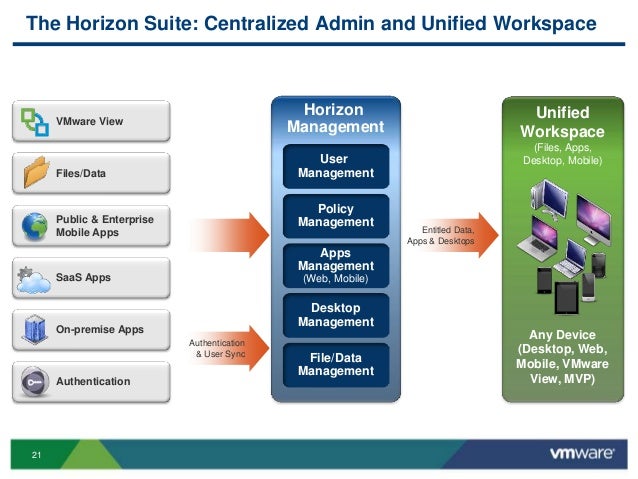 The Horizon Suite: Centralized Admin and Unified Workspace

VMware View

Files/Data

Public & Enterprise Mobile Apps

SaaS Apps

On-premise Apps

Authentication

Authentication & User Sync

Horizon Management

User Management

Policy Management

Apps Management (Web, Mobile)

Desktop Management

File/Data Management

Entitled Data, Apps & Desktops

Unified Workspace
(Files, Apps, Desktop, Mobile)

Any Device (Desktop, Web, Mobile, VMware View, MVP)

21

vmware